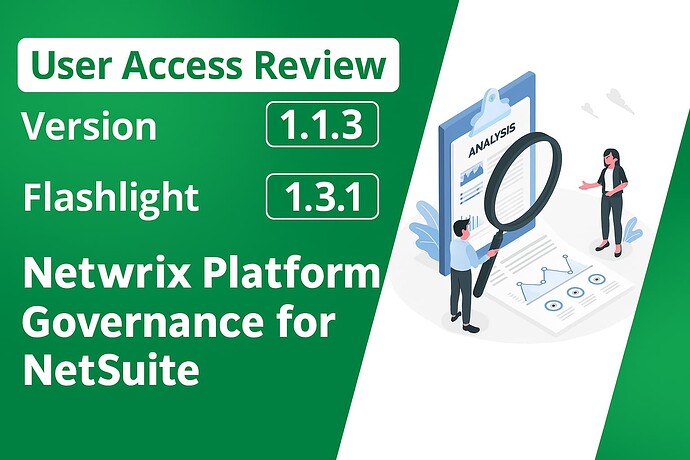 User Access Review

Version 1.1.3

Flashlight 1.3.1

Netwrix Platform Governance for NetSuite

ANALYSIS